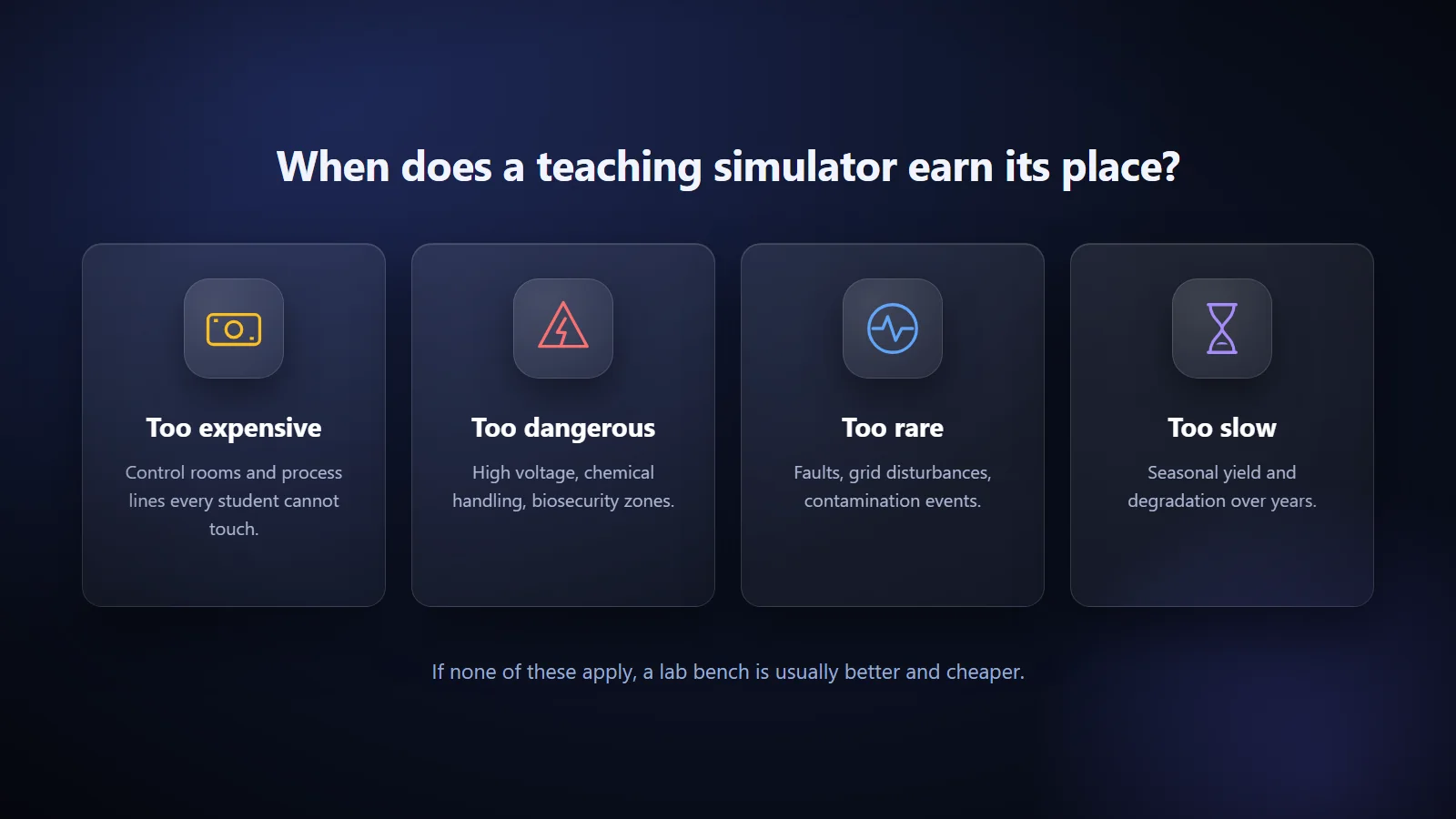 When does a teaching simulator earn its place?

Too expensive

Control rooms and process lines every student cannot touch.

Too dangerous

High voltage, chemical handling, biosecurity zones.

Too rare

Faults, grid disturbances, contamination events.

Too slow

Seasonal yield and degradation over years.

If none of these apply, a lab bench is usually better and cheaper.